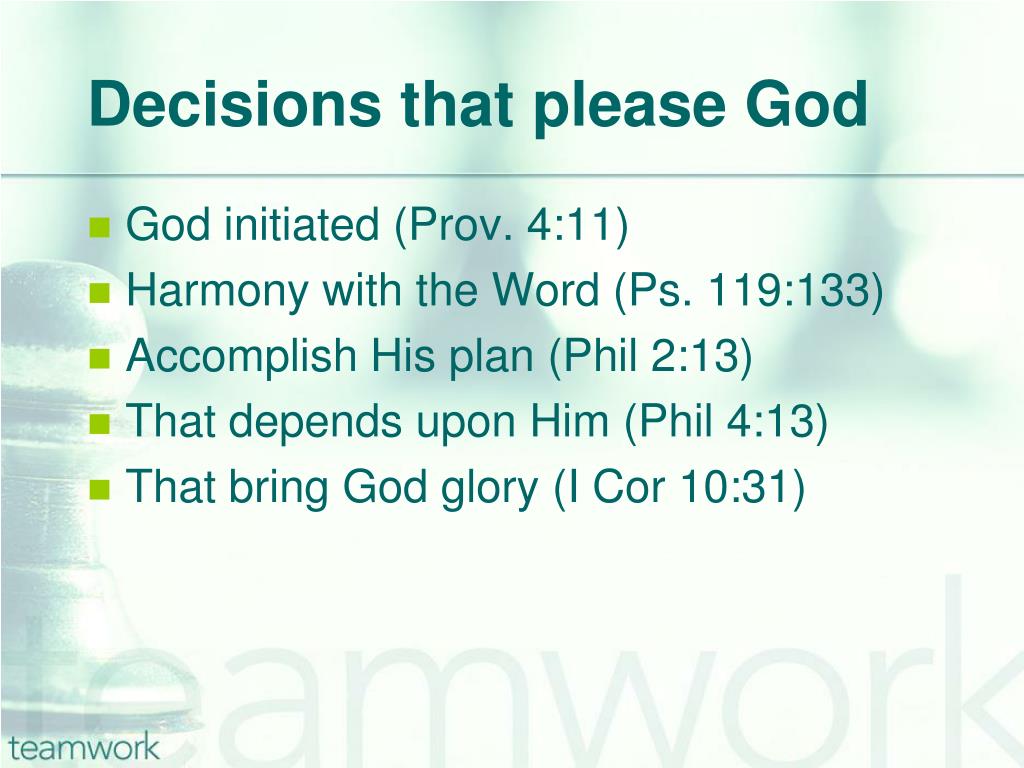 Decisions that please God

- God initiated (Prov. 4:11)
- Harmony with the Word (Ps. 119:133)
- Accomplish His plan (Phil 2:13)
- That depends upon Him (Phil 4:13)
- That bring God glory (I Cor 10:31)

teamwork

teamwork